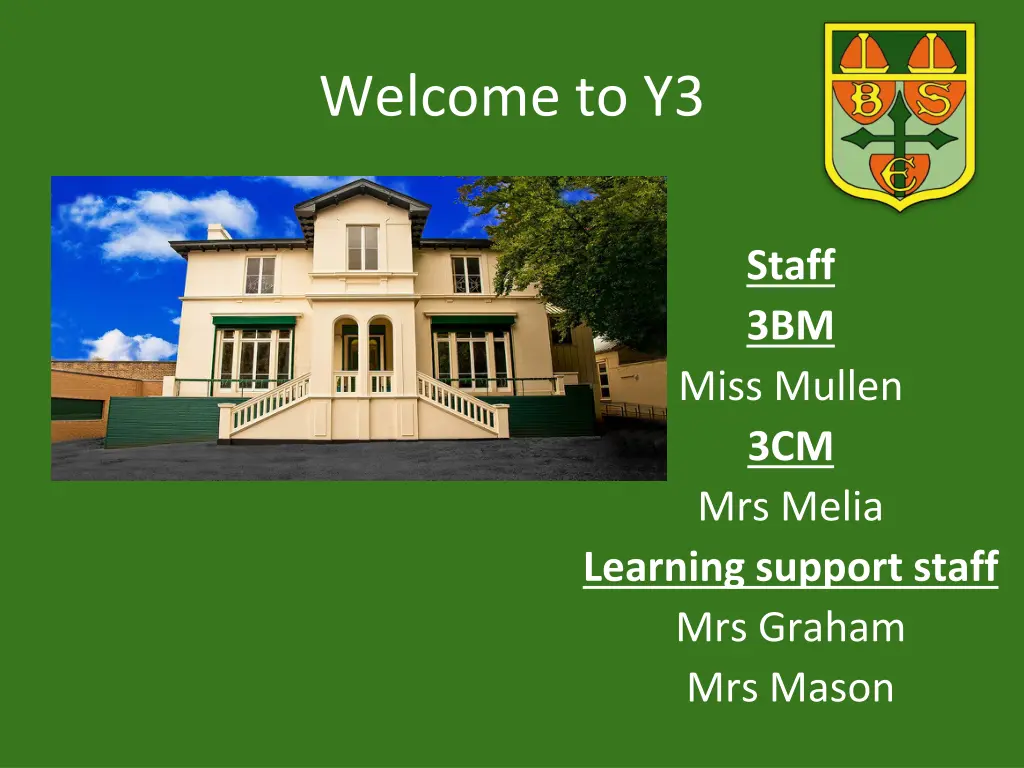 Welcome to Y3

B S
E

Staff
3BM
Miss Mullen
3CM
Mrs Melia
Learning support staff
Mrs Graham
Mrs Mason